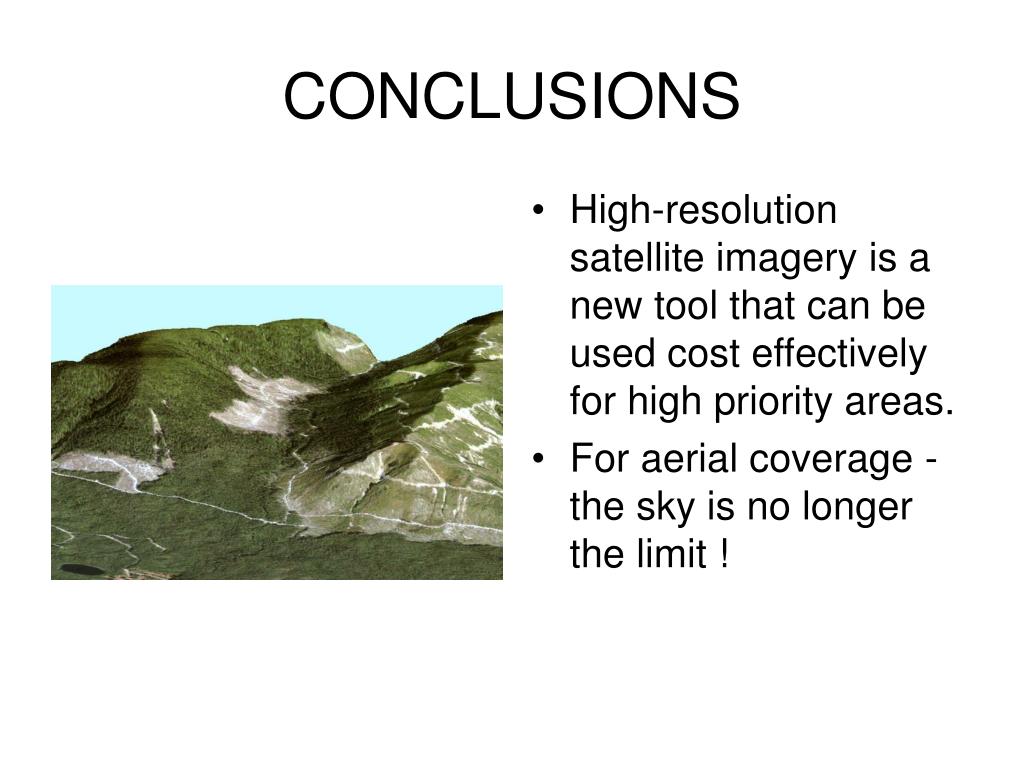 CONCLUSIONS

• High-resolution satellite imagery is a new tool that can be used cost effectively for high priority areas.
• For aerial coverage - the sky is no longer the limit !